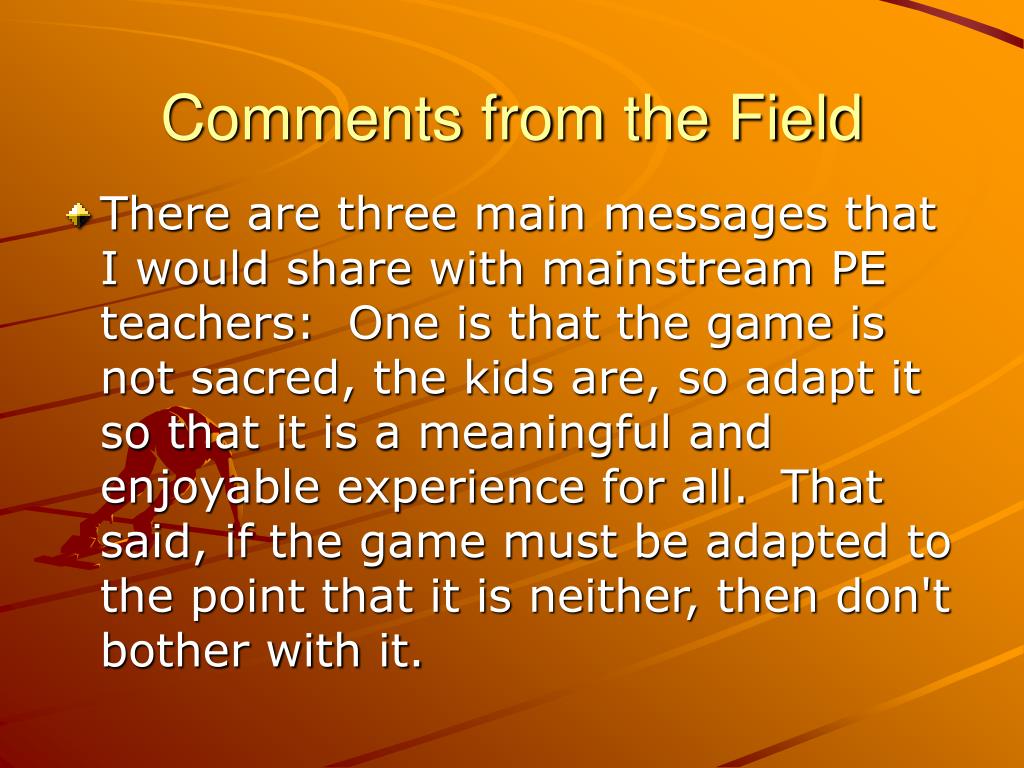 Comments from the Field

There are three main messages that I would share with mainstream PE teachers:  One is that the game is not sacred, the kids are, so adapt it so that it is a meaningful and enjoyable experience for all.  That said, if the game must be adapted to the point that it is neither, then don't bother with it.